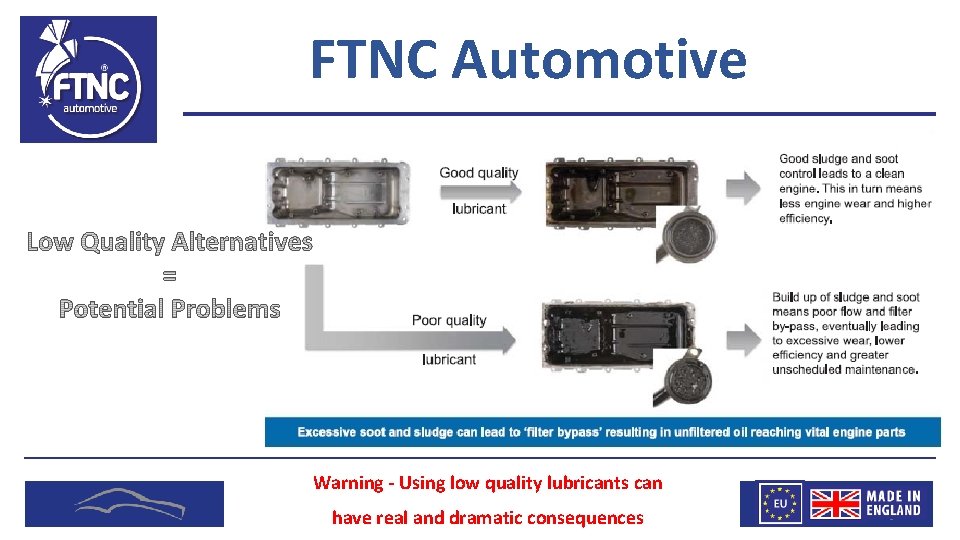 FTNC automotive

FTNC Automotive

Low Quality Alternatives
=
Potential Problems

Good quality lubricant

Good sludge and soot control leads to a clean engine. This in turn means less engine wear and higher efficiency.

Poor quality lubricant

Build up of sludge and soot means poor flow and filter by-pass, eventually leading to excessive wear, lower efficiency and greater unscheduled maintenance.

Excessive soot and sludge can lead to 'filter bypass' resulting in unfiltered oil reaching vital engine parts

Warning - Using low quality lubricants can have real and dramatic consequences

EU

MADE IN ENGLAND